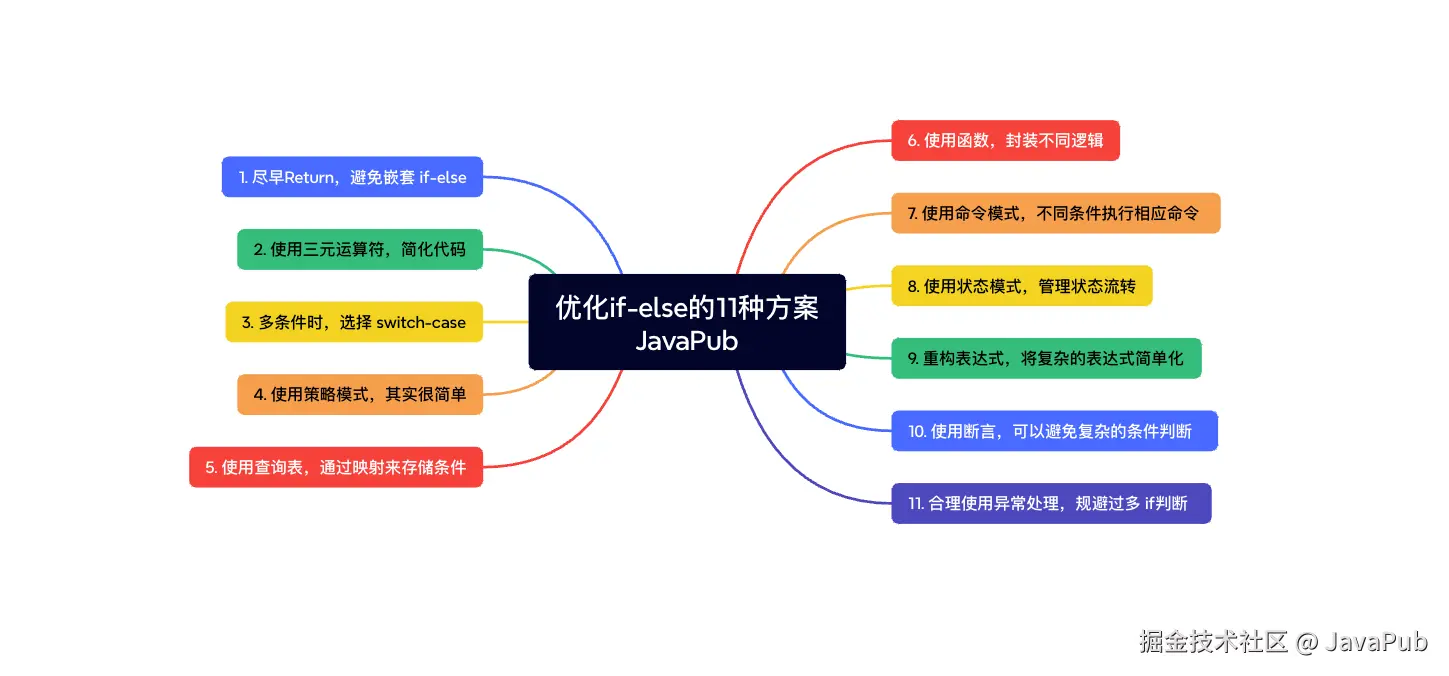 优化if-else的11种方案
JavaPub

1. 尽早Return，避免嵌套 if-else

2. 使用三元运算符，简化代码

3. 多条件时，选择 switch-case

4. 使用策略模式，其实很简单

5. 使用查询表，通过映射来存储条件

6. 使用函数，封装不同逻辑

7. 使用命令模式，不同条件执行相应命令

8. 使用状态模式，管理状态流转

9. 重构表达式，将复杂的表达式简单化

10. 使用断言，可以避免复杂的条件判断

11. 合理使用异常处理，规避过多 if判断

掘金技术社区 @ JavaPub